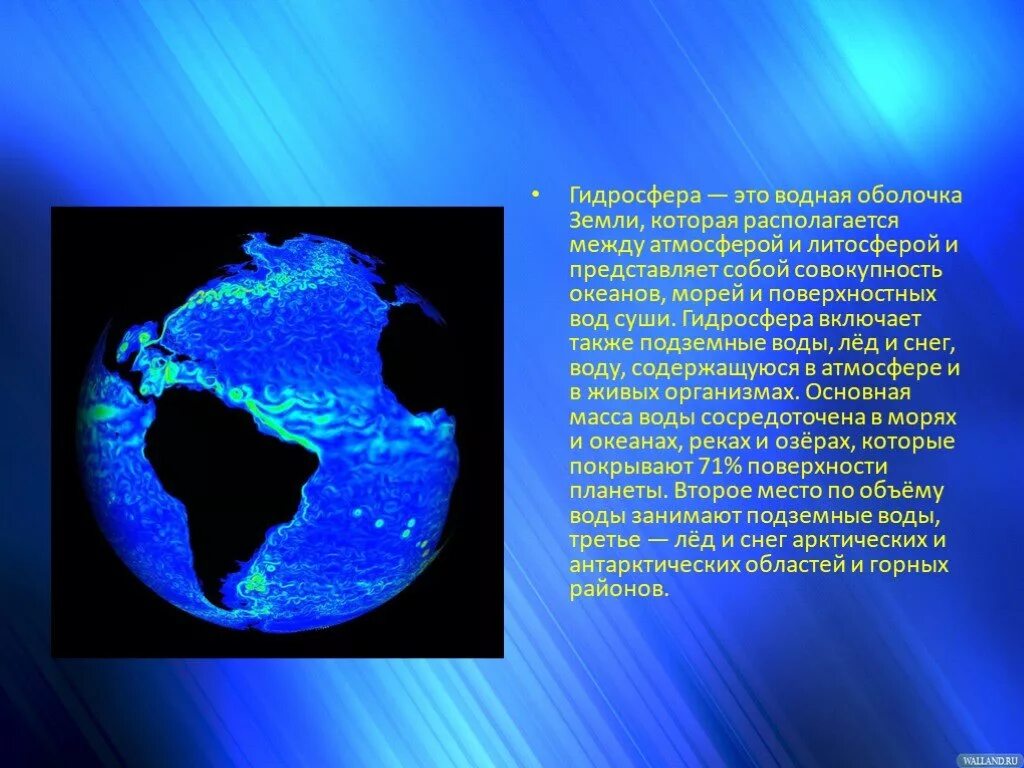 • Гидросфера — это водная оболочка Земли, которая располагается между атмосферой и литосферой и представляет собой совокупность океанов, морей и поверхностных вод суши. Гидросфера включает также подземные воды, лёд и снег, воду, содержащуюся в атмосфере и в живых организмах. Основная масса воды сосредоточена в морях и океанах, реках и озёрах, которые покрывают 71% поверхности планеты. Второе место по объёму воды занимают подземные воды, третье — лёд и снег арктических и антарктических областей и горных районов.

WALLAND.RU